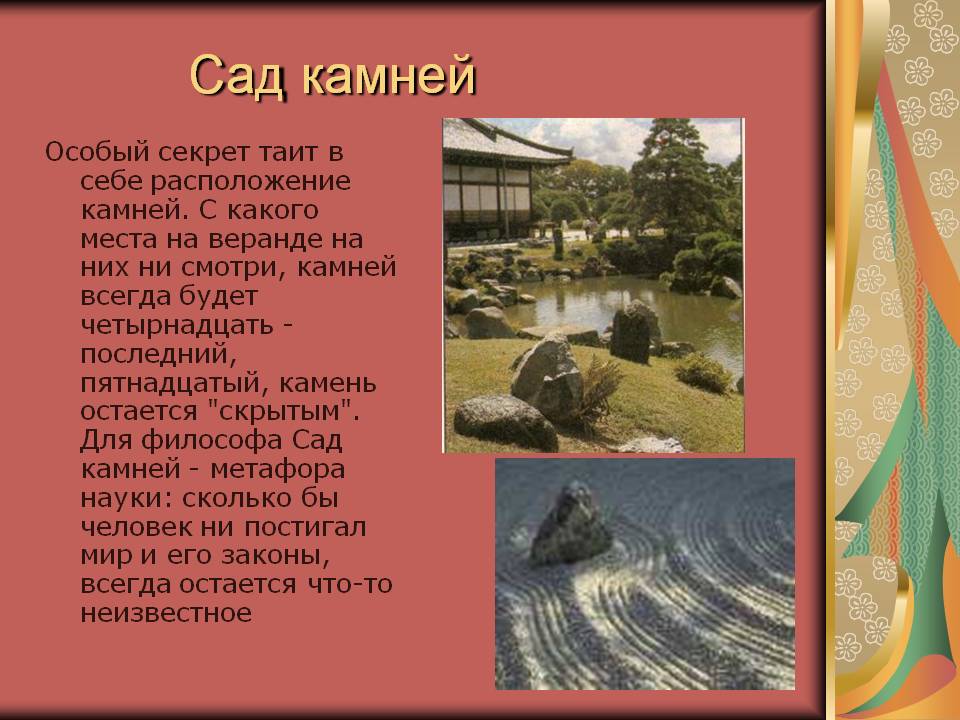 Сад камней

Особый секрет таит в себе расположение камней. С какого места на веранде на них ни смотри, камней всегда будет четырнадцать - последний, пятнадцатый, камень остается "скрытым". Для философа Сад камней - метафора науки: сколько бы человек ни постигал мир и его законы, всегда остается что-то неизвестное